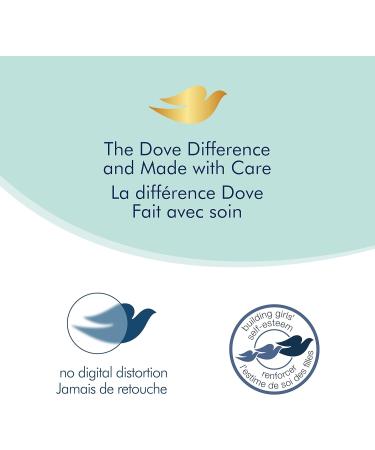 The Dove Difference and Made with Care
La différence Dove
Fait avec soin

no digital distortion
Jamais de retouche

building girls' self-esteem
renforcer l'estime de soi des filles